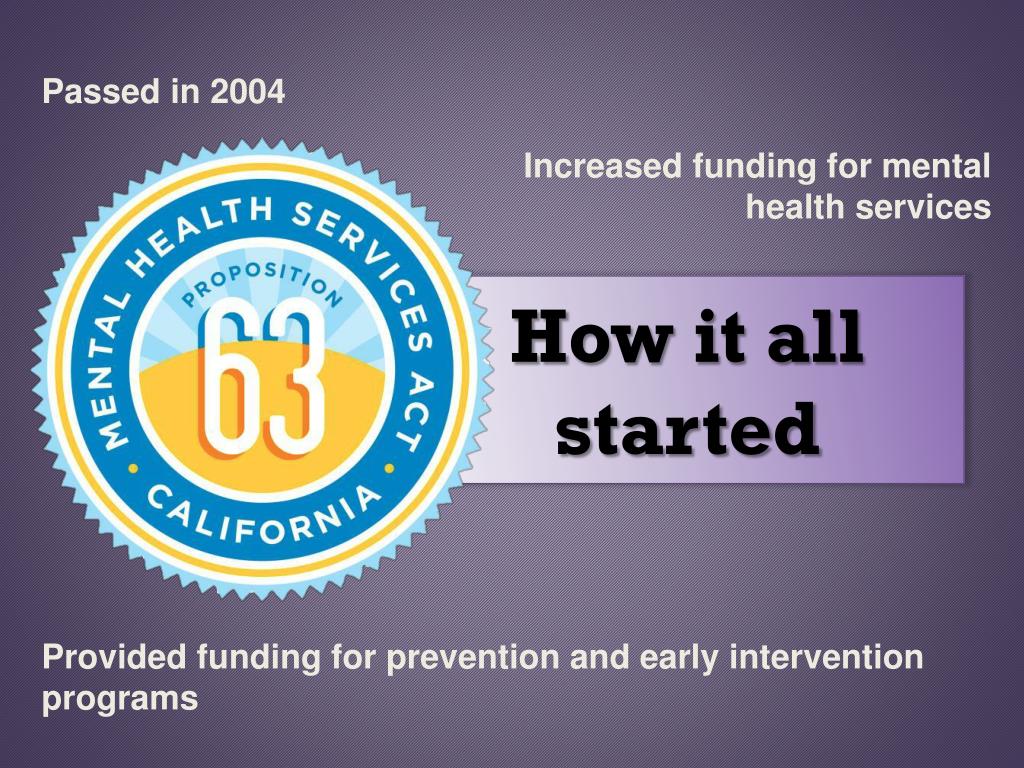 Passed in 2004

Increased funding for mental health services

MENTAL HEALTH SERVICES ACT

PROPOSITION

63

CALIFORNIA

How it all started

Provided funding for prevention and early intervention programs